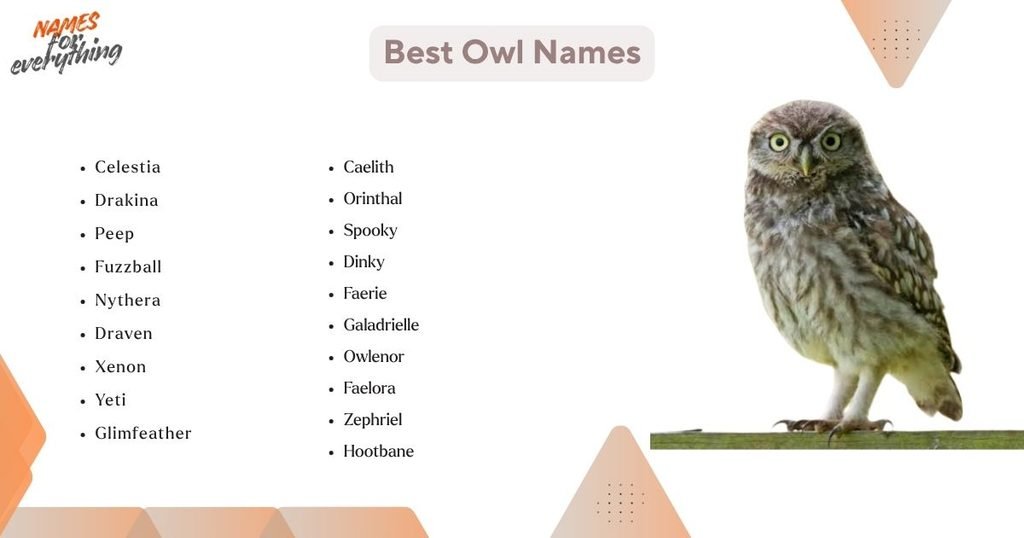 NAMES for everything

Best Owl Names

- Celestia
- Drakina
- Peep
- Fuzzball
- Nythera
- Draven
- Xenon
- Yeti
- Glimfeather

- Caelith
- Orinthal
- Spooky
- Dinky
- Faerie
- Galadrielle
- Owlenor
- Faelora
- Zephriel
- Hootbane